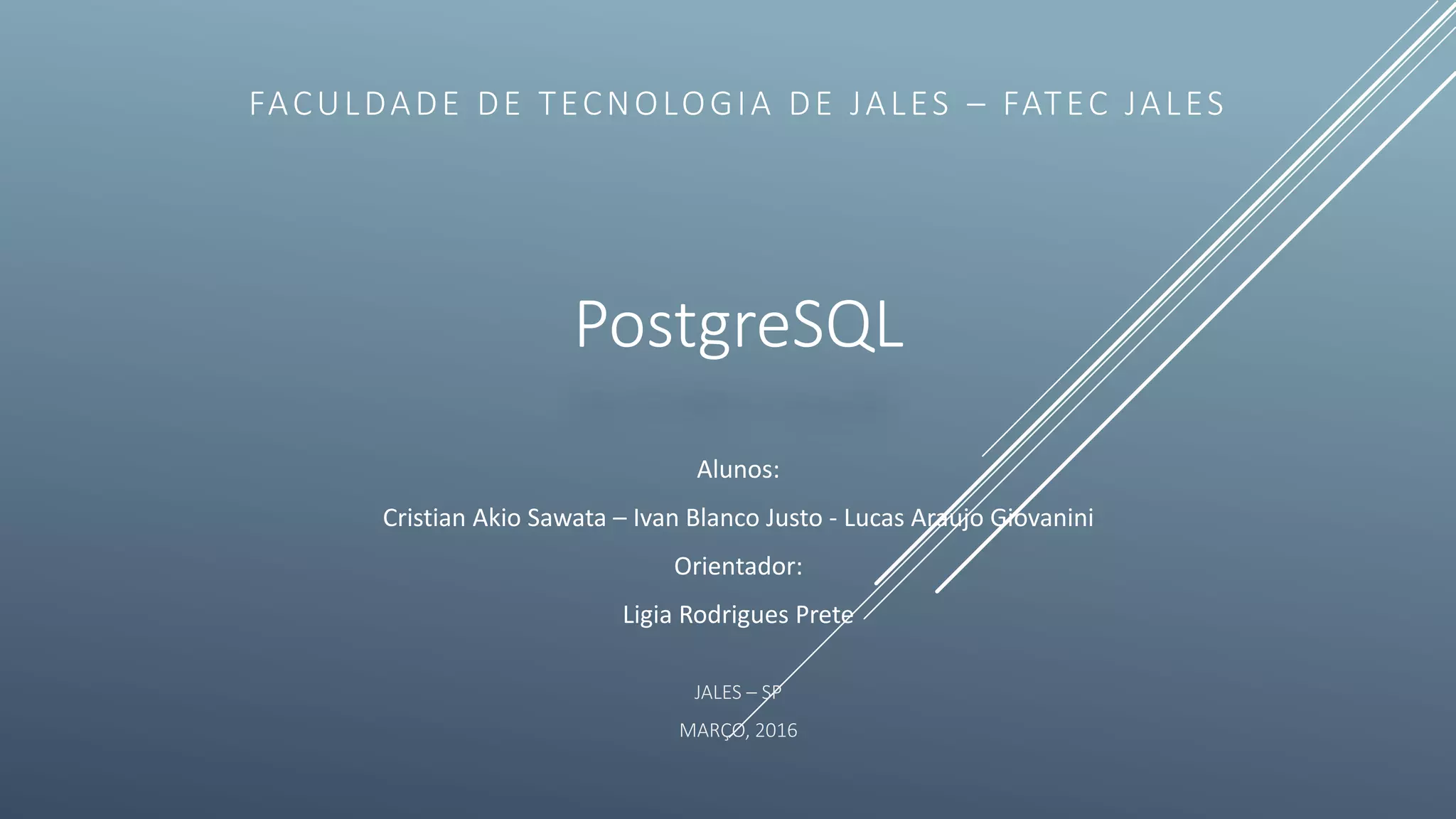 FACULDADE DE TECNOLOGIA DE JALES – FATEC JALES

PostgreSQL

Alunos:

Cristian Akio Sawata – Ivan Blanco Justo - Lucas Araujo Giovanini

Orientador:

Ligia Rodrigues Prete

JALES – SP

MARÇO, 2016